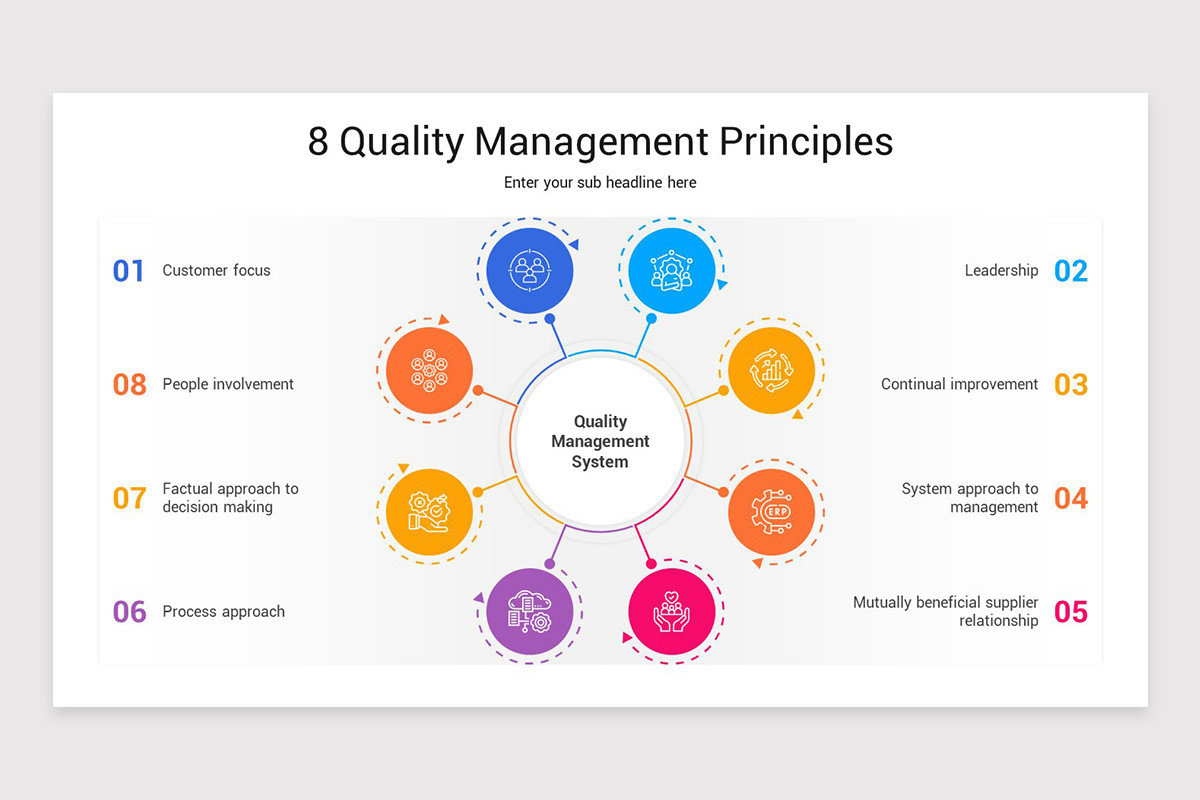 8 Quality Management Principles

Enter your sub headline here

01 Customer focus

08 People involvement

07 Factual approach to decision making

06 Process approach

Quality Management System

ERP

Leadership 02

Continual improvement 03

System approach to management 04

Mutually beneficial supplier relationship 05